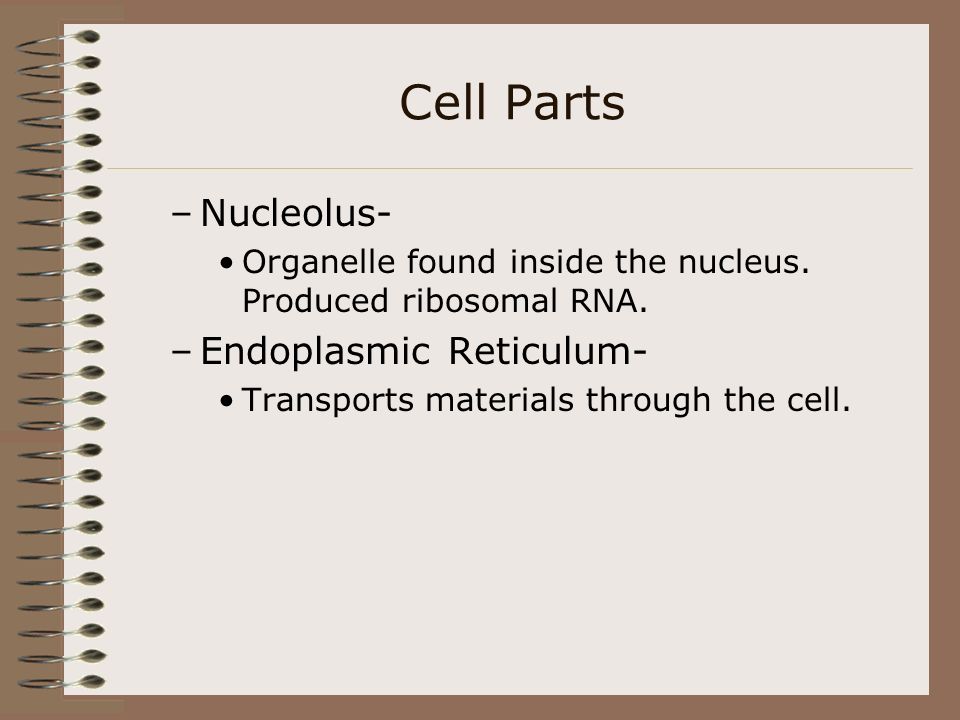 Cell Parts

– Nucleolus-

• Organelle found inside the nucleus. Produced ribosomal RNA.

– Endoplasmic Reticulum-

• Transports materials through the cell.